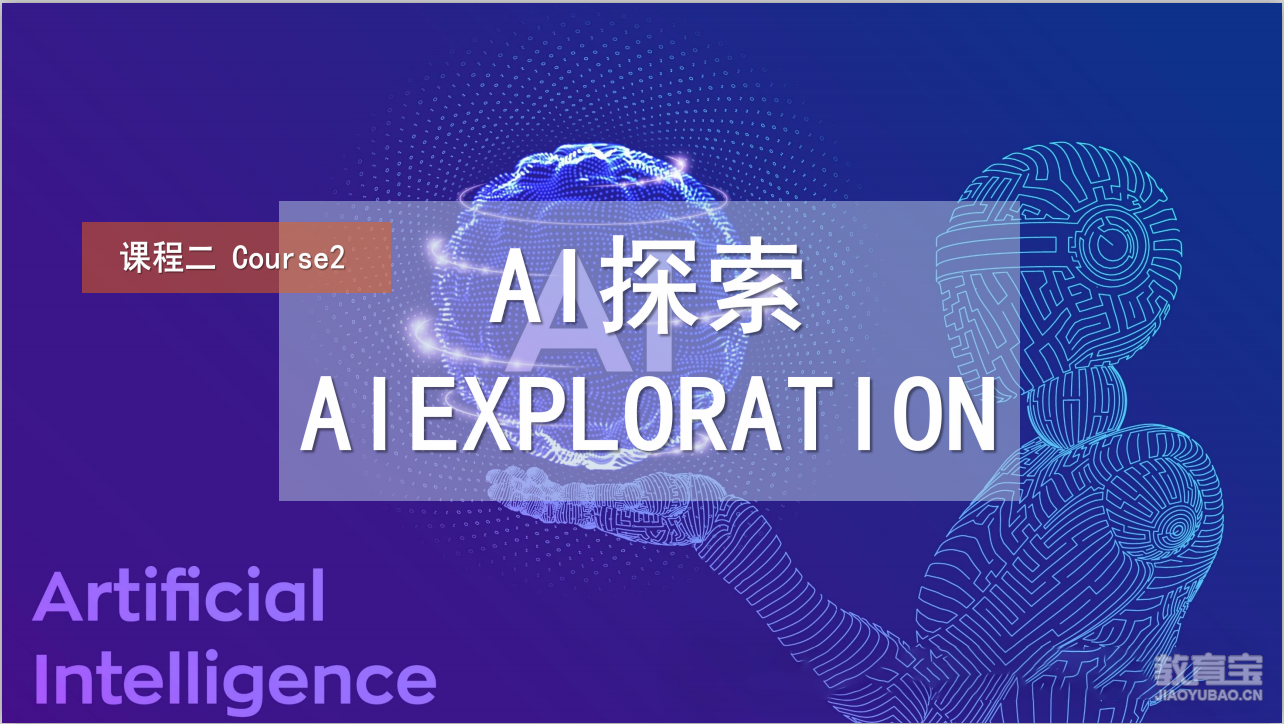 课程二 Course2

AI探索
AIEXPLORATION

AI

Artificial Intelligence

教育宝
JIAOYUBAO.CN